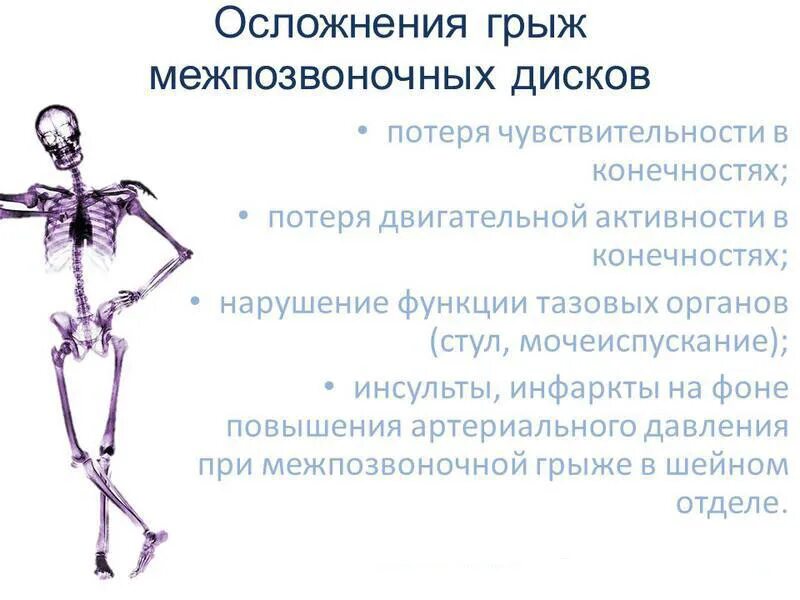 Осложнения грыж межпозвоночных дисков

• потеря чувствительности в конечностях;
• потеря двигательной активности в конечностях;
• нарушение функции тазовых органов (стул, мочеиспускание);
• инсульты, инфаркты на фоне повышения артериального давления при межпозвоночной грыже в шейном отделе.